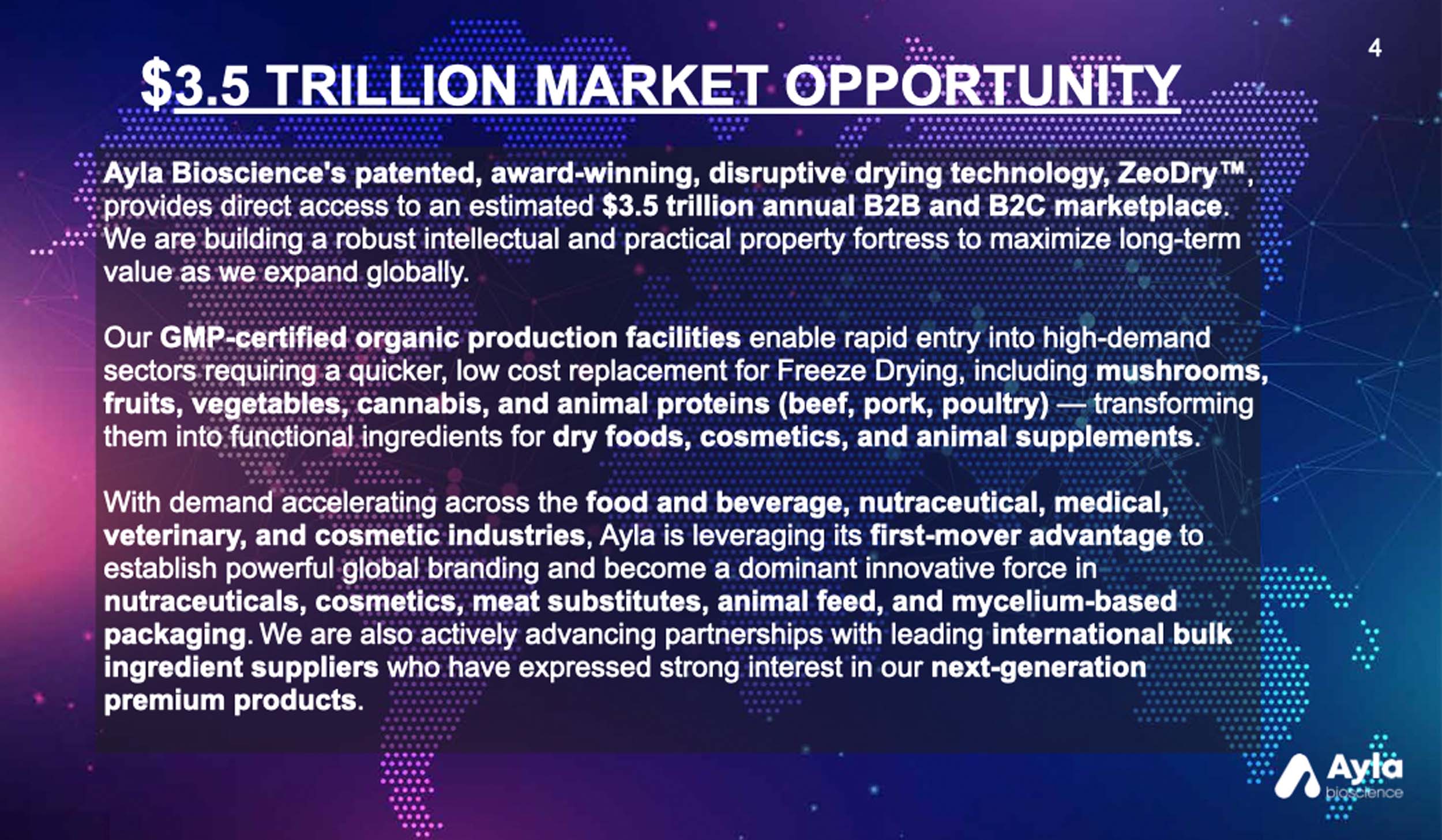 4

$3.5 TRILLION MARKET OPPORTUNITY

Ayla Bioscience's patented, award-winning, disruptive drying technology, ZeoDry™, provides direct access to an estimated $3.5 trillion annual B2B and B2C marketplace. We are building a robust intellectual and practical property fortress to maximize long-term value as we expand globally.

Our GMP-certified organic production facilities enable rapid entry into high-demand sectors requiring a quicker, low cost replacement for Freeze Drying, including mushrooms, fruits, vegetables, cannabis, and animal proteins (beef, pork, poultry) — transforming them into functional ingredients for dry foods, cosmetics, and animal supplements.

With demand accelerating across the food and beverage, nutraceutical, medical, veterinary, and cosmetic industries, Ayla is leveraging its first-mover advantage to establish powerful global branding and become a dominant innovative force in nutraceuticals, cosmetics, meat substitutes, animal feed, and mycelium-based packaging. We are also actively advancing partnerships with leading international bulk ingredient suppliers who have expressed strong interest in our next-generation premium products.

Ayla bioscience